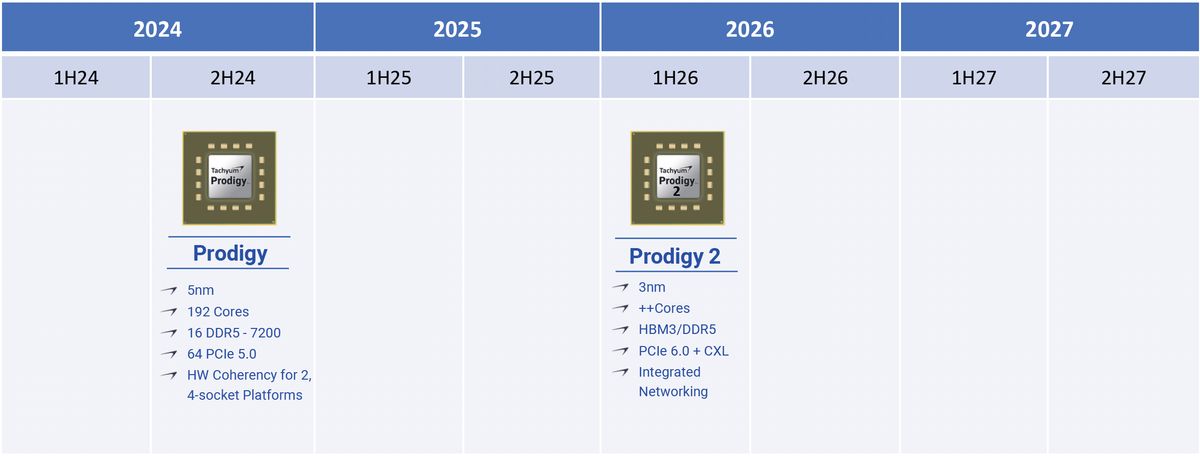 | 2024 | | 2025 | | 2026 | | 2027 | |
|---|---|---|---|---|---|---|---|
| 1H24 | 2H24 | 1H25 | 2H25 | 1H26 | 2H26 | 1H27 | 2H27 |

Tachyum Prodigy

Prodigy

5nm
192 Cores
16 DDR5 - 7200
64 PCIe 5.0
HW Coherency for 2, 4-socket Platforms

Tachyum Prodigy 2

Prodigy 2

3nm
++Cores
HBM3/DDR5
PCIe 6.0 + CXL
Integrated Networking